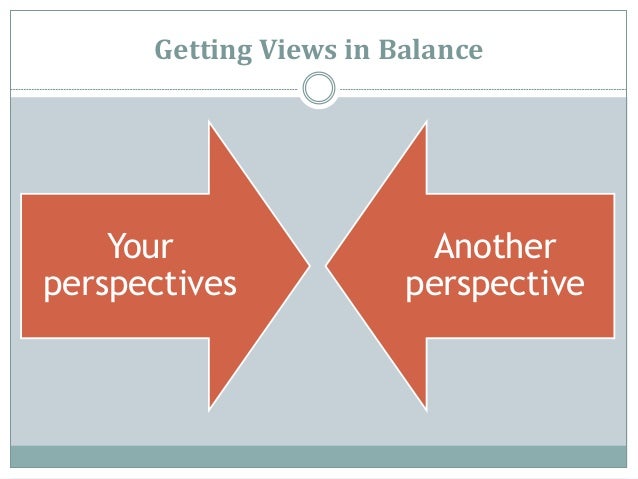 Getting Views in Balance

Your perspectives

Another perspective